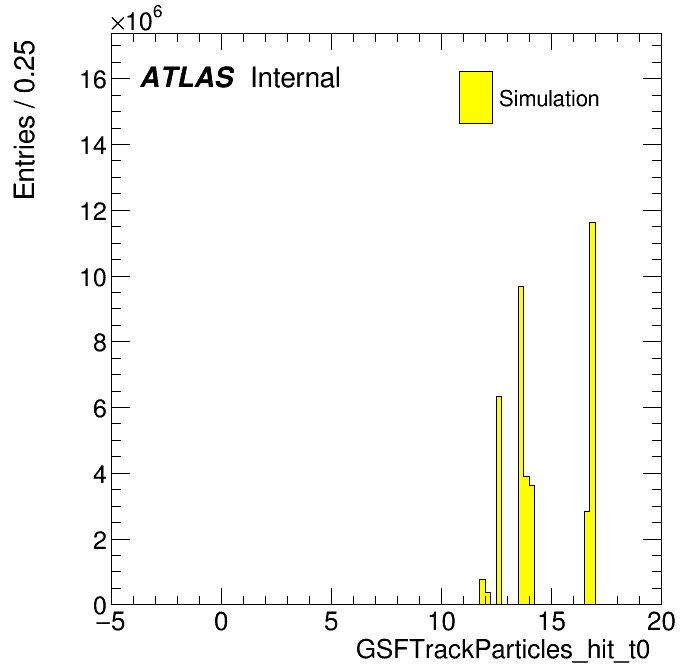 $\times10^{6}$

Entries / 0.25

ATLAS Internal

Simulation

16
14
12
10
8
6
4
2
0

−5 0 5 10 15 20

GSFTrackParticles_hit_t0